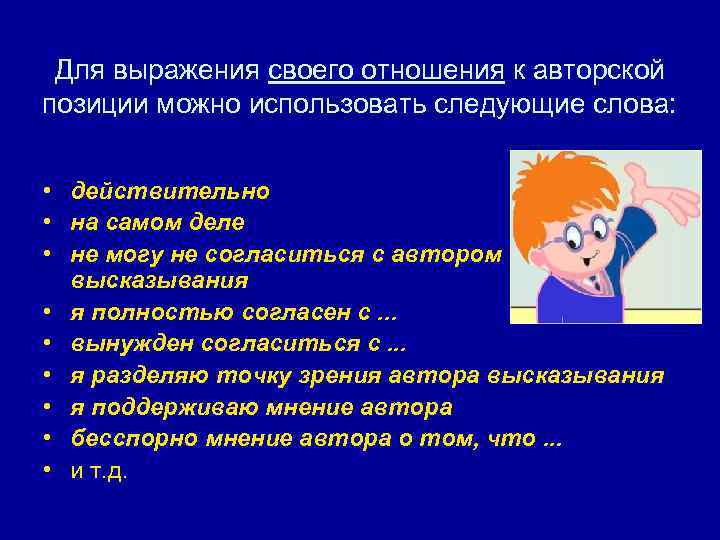 Для выражения своего отношения к авторской позиции можно использовать следующие слова:

• действительно
• на самом деле
• не могу не согласиться с автором высказывания
• я полностью согласен с ...
• вынужден согласиться с ...
• я разделяю точку зрения автора высказывания
• я поддерживаю мнение автора
• бесспорно мнение автора о том, что ...
• и т.д.